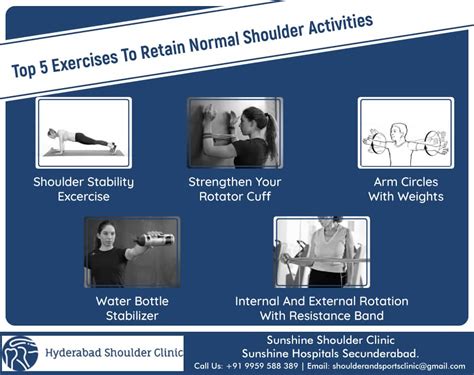 Top 5 Exercises To Retain Normal Shoulder Activities

Shoulder Stability Excercise

Strengthen Your Rotator Cuff

Arm Circles With Weights

Water Bottle Stabilizer

Internal And External Rotation With Resistance Band

Hyderabad Shoulder Clinic

Sunshine Shoulder Clinic
Sunshine Hospitals Secunderabad.
Call Us: +91 9959 588 389 | Email: shoulderandsportsclinic@gmail.com